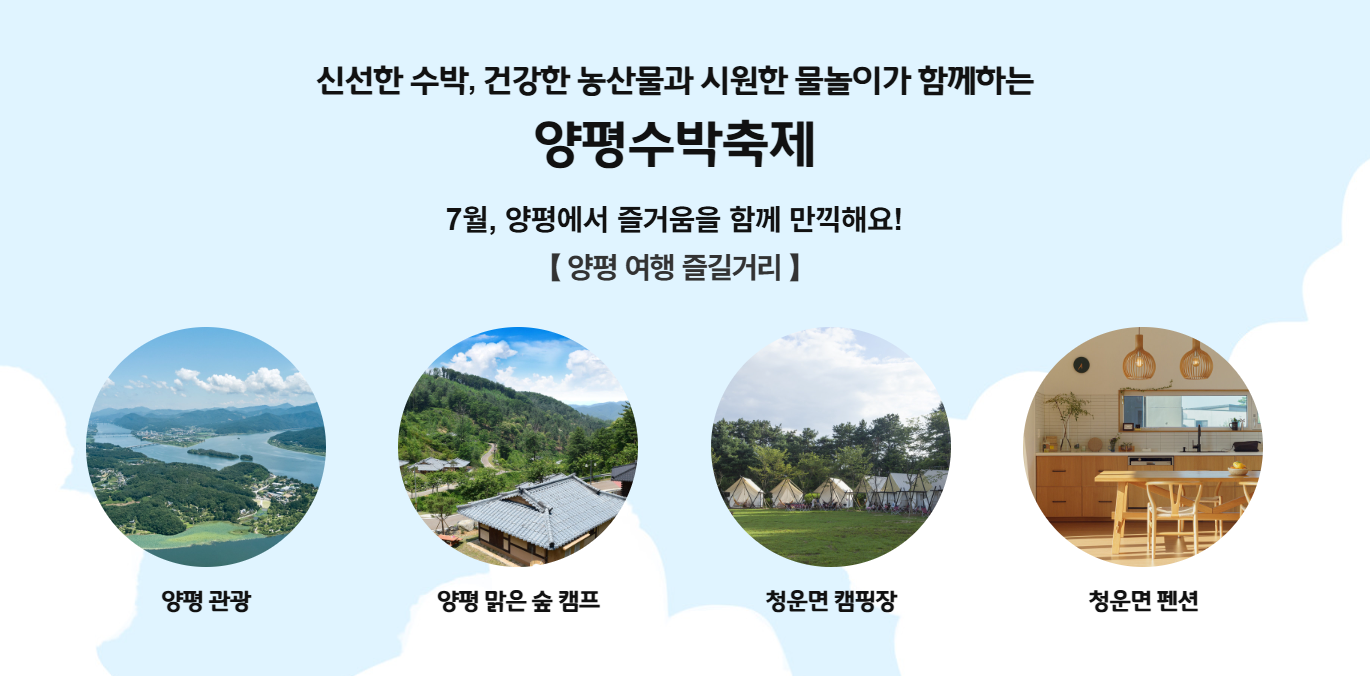 신선한 수박, 건강한 농산물과 시원한 물놀이가 함께하는

양평수박축제

7월, 양평에서 즐거움을 함께 만끽해요!

【 양평 여행 즐길거리 】

양평 관광

양평 맑은 숲 캠프

청운면 캠핑장

청운면 펜션